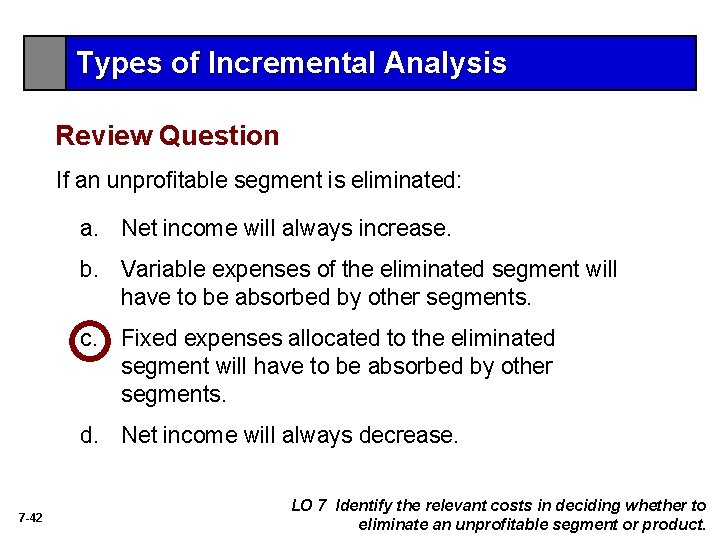 Types of Incremental Analysis

Review Question

If an unprofitable segment is eliminated:

a. Net income will always increase.

b. Variable expenses of the eliminated segment will have to be absorbed by other segments.

c. Fixed expenses allocated to the eliminated segment will have to be absorbed by other segments.

d. Net income will always decrease.

7-42

LO 7 Identify the relevant costs in deciding whether to eliminate an unprofitable segment or product.